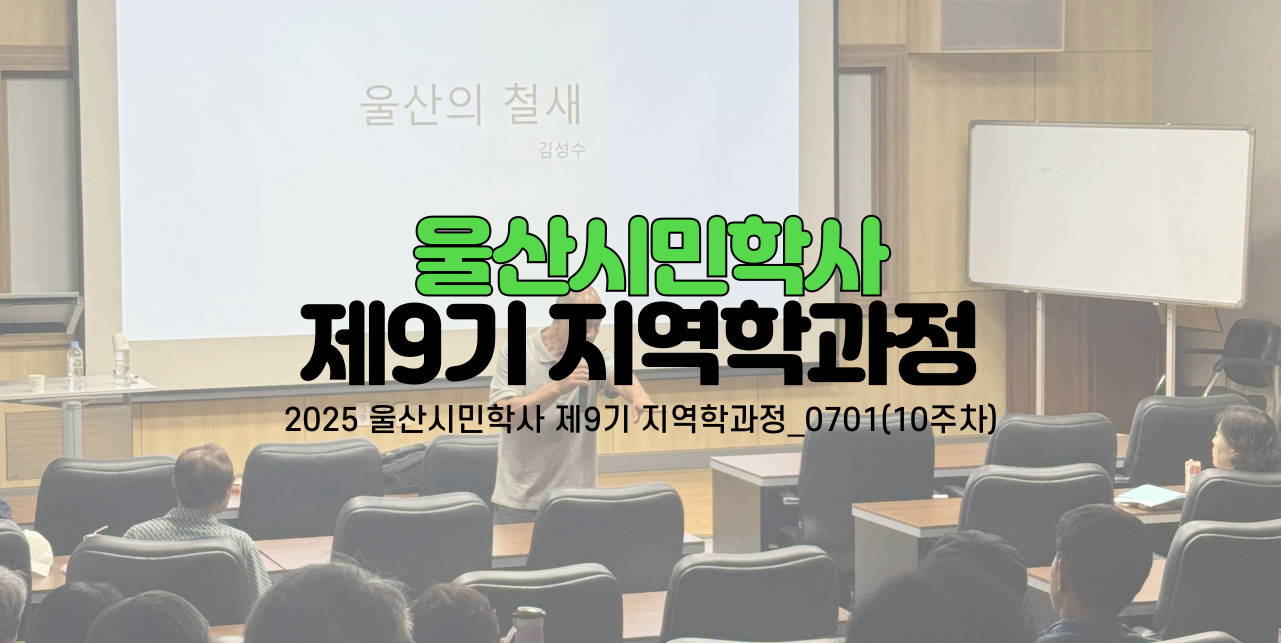 울산의 철새
김성수

울산시민학사
제9기 지역학과정
2025 울산시민학사 제9기 지역학과정_0701(10주차)